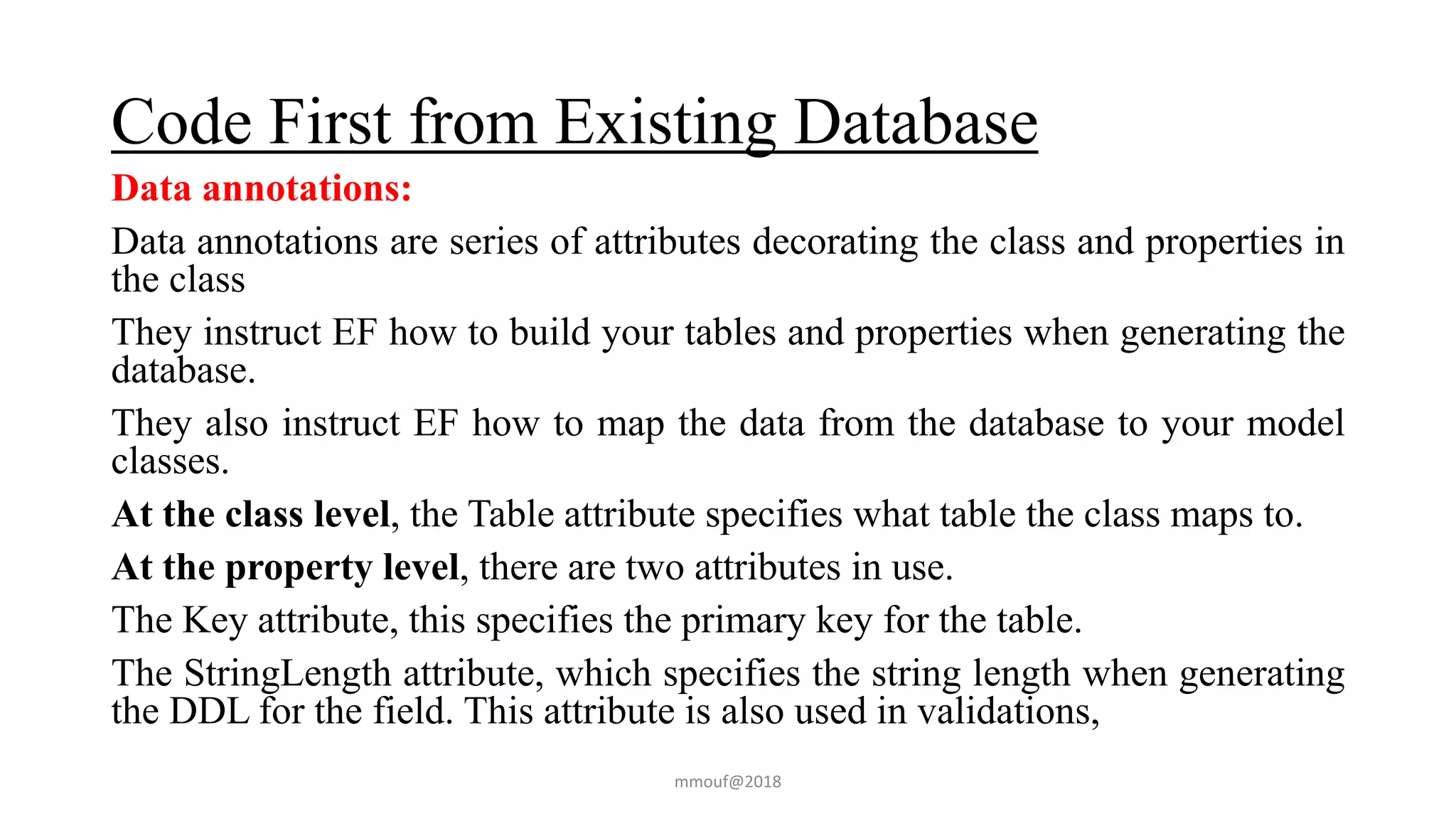 Code First from Existing Database

Data annotations:

Data annotations are series of attributes decorating the class and properties in the class

They instruct EF how to build your tables and properties when generating the database.

They also instruct EF how to map the data from the database to your model classes.

At the class level, the Table attribute specifies what table the class maps to.

At the property level, there are two attributes in use.

The Key attribute, this specifies the primary key for the table.

The StringLength attribute, which specifies the string length when generating the DDL for the field. This attribute is also used in validations,

mmouf@2018